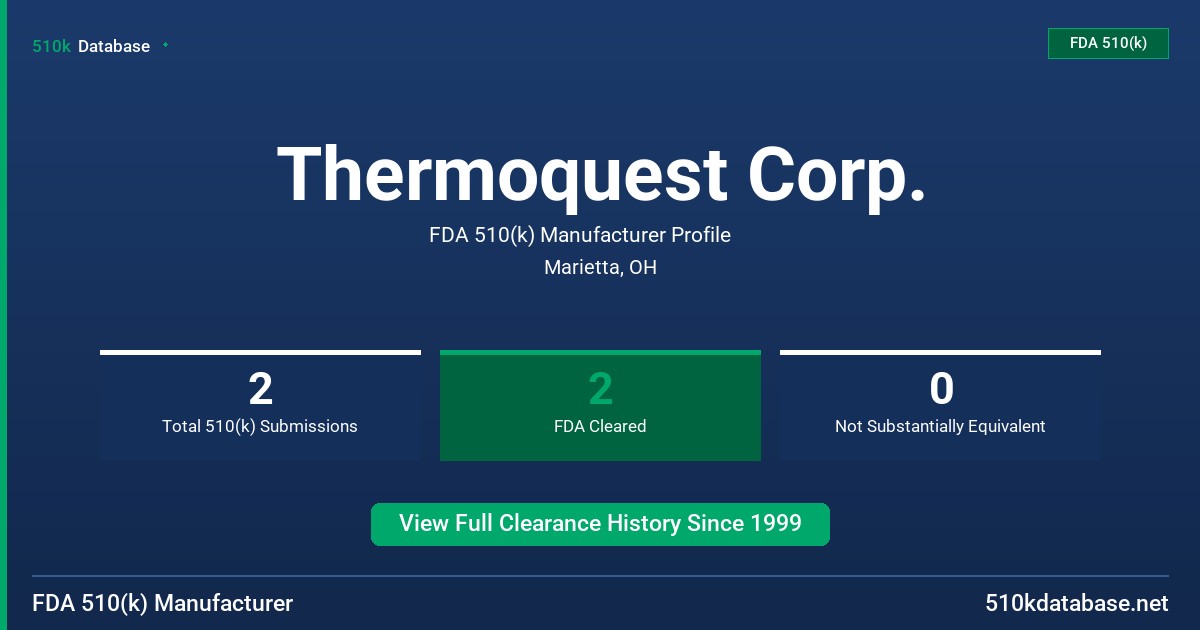 510k Database

FDA 510(k)

Thermoquest Corp.

FDA 510(k) Manufacturer Profile

Marietta, OH

2
Total 510(k) Submissions

2
FDA Cleared

0
Not Substantially Equivalent

View Full Clearance History Since 1999

FDA 510(k) Manufacturer

510kdatabase.net